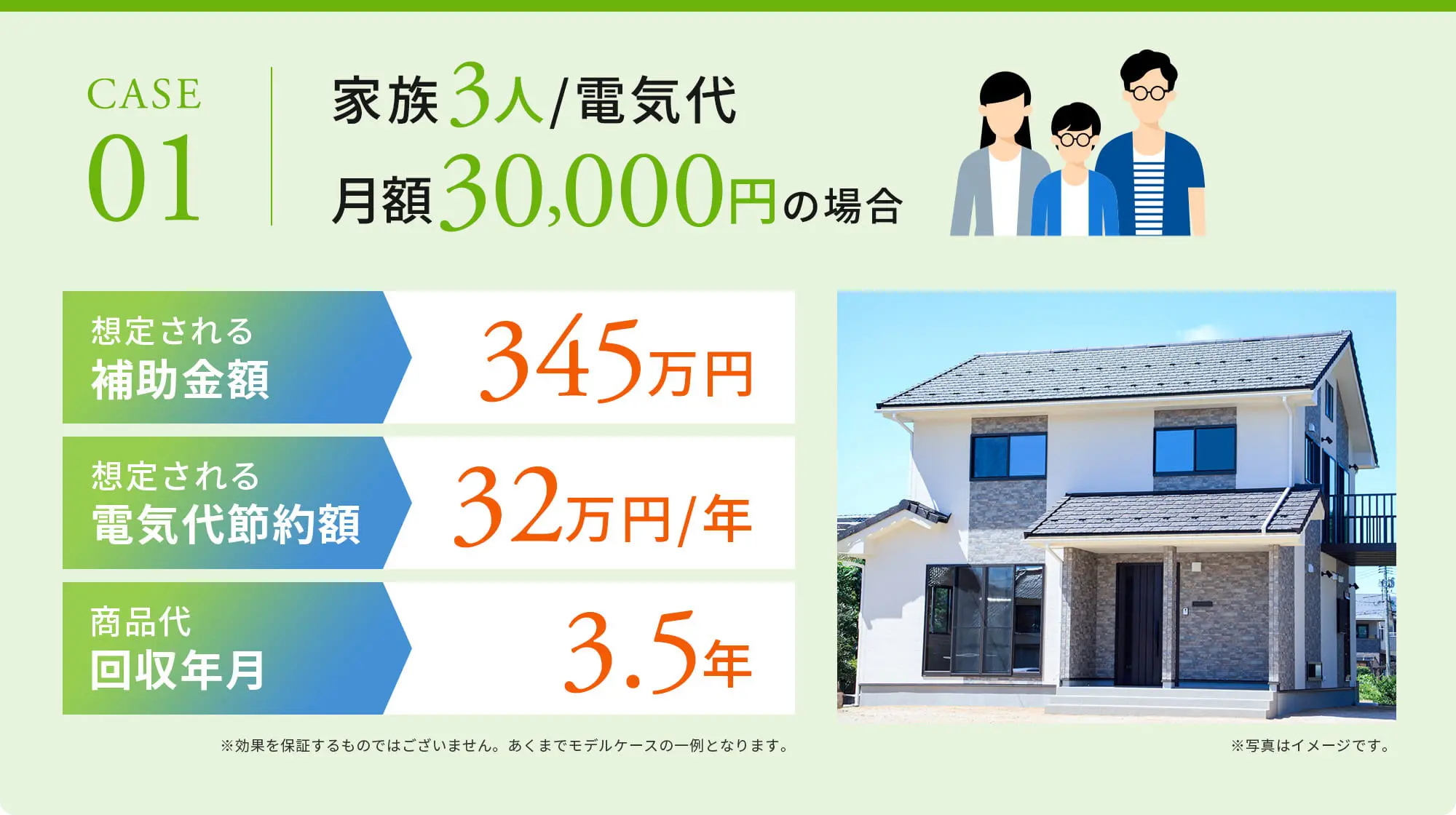 CASE
01

家族3人/電気代
月額30,000円の場合

想定される
補助金額

345万円

想定される
電気代節約額

32万円/年

商品代
回収年月

3.5年

※効果を保証するものではございません。あくまでモデルケースの一例となります。

※写真はイメージです。